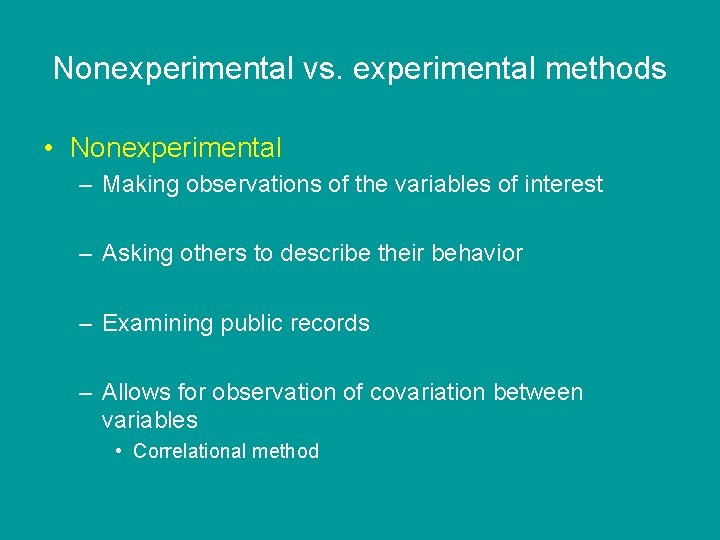 Nonexperimental vs. experimental methods

• Nonexperimental
– Making observations of the variables of interest

– Asking others to describe their behavior

– Examining public records

– Allows for observation of covariation between variables
• Correlational method